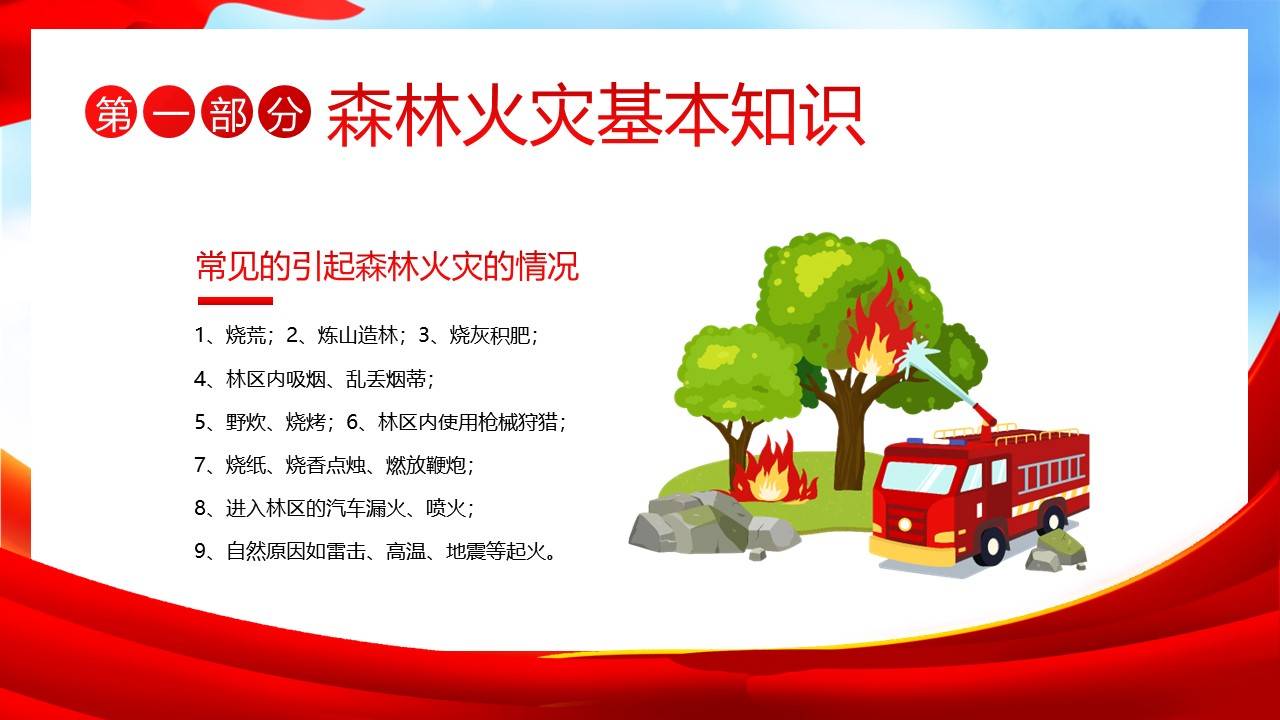 第一部分 森林火灾基本知识

常见的引起森林火灾的情况

1、烧荒；2、炼山造林；3、烧灰积肥；

4、林区内吸烟、乱丢烟蒂；

5、野炊、烧烤；6、林区内使用枪械狩猎；

7、烧纸、烧香点烛、燃放鞭炮；

8、进入林区的汽车漏火、喷火；

9、自然原因如雷击、高温、地震等起火。